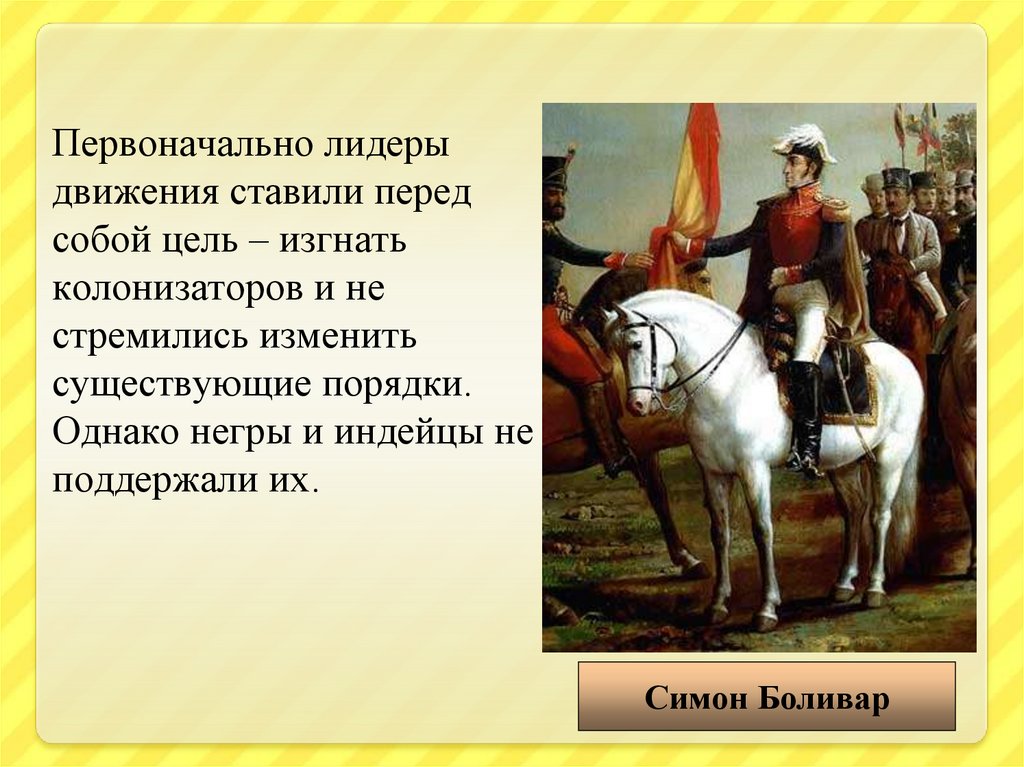 Первоначально лидеры движения ставили перед собой цель – изгнать колонизаторов и не стремились изменить существующие порядки. Однако негры и индейцы не поддержали их.

Симон Боливар